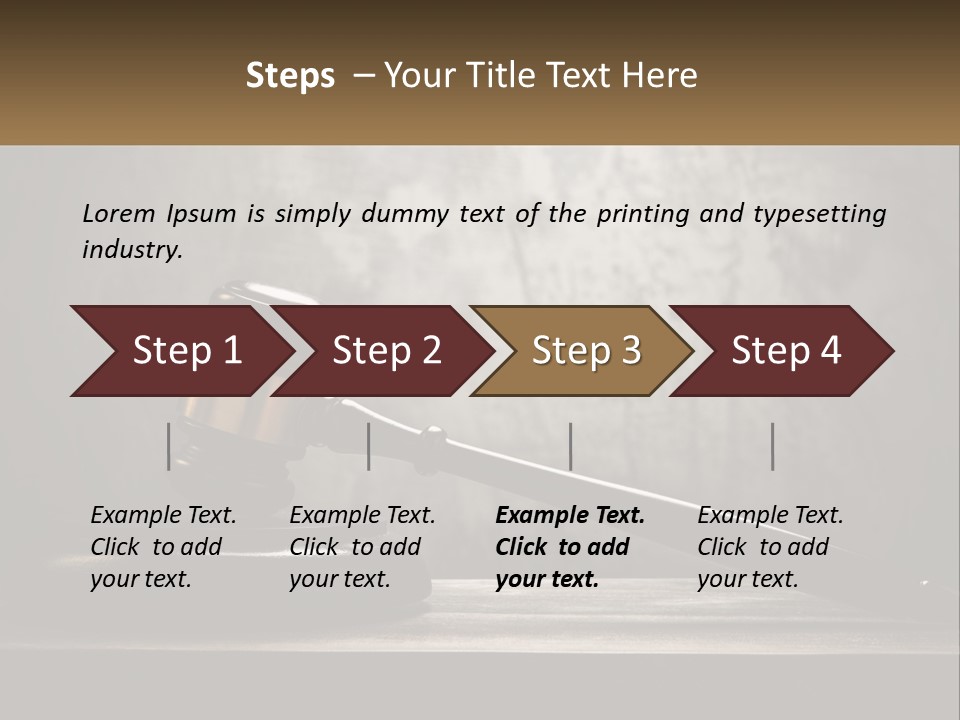 Steps – Your Title Text Here

Lorem Ipsum is simply dummy text of the printing and typesetting industry.

Step 1

Step 2

Step 3

Step 4

Example Text. Click to add your text.

Example Text. Click to add your text.

Example Text. Click to add your text.

Example Text. Click to add your text.